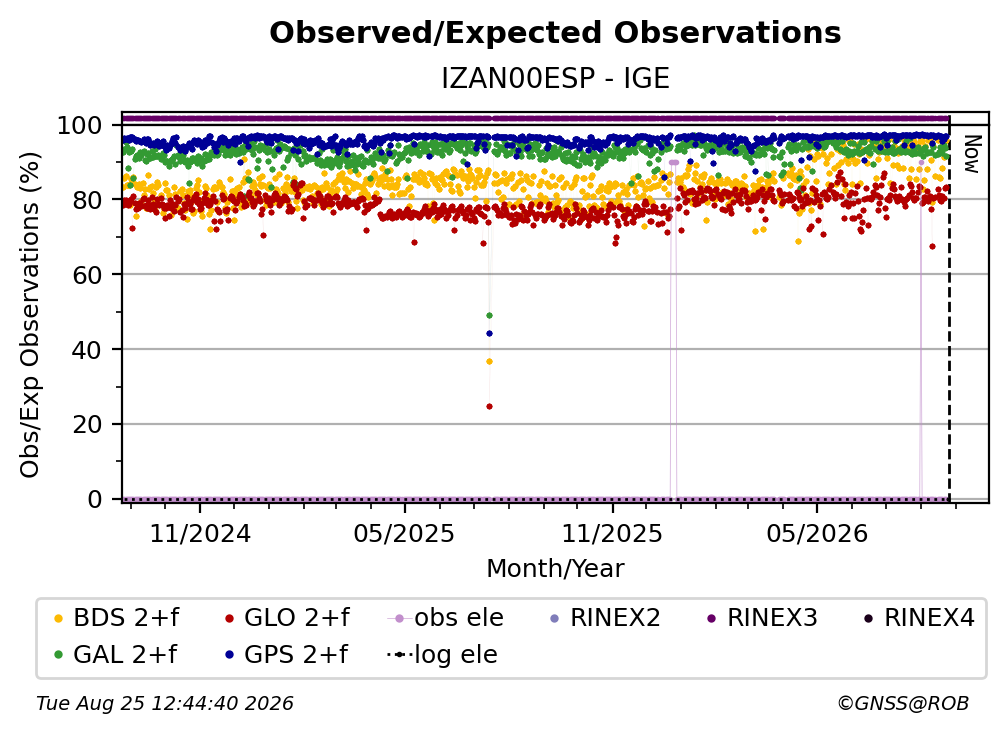 Observed/Expected Observations

IZAN00ESP - IGE

Obs/Exp Observations (%)

100
80
60
40
20
0

Now

11/2024
05/2025
11/2025
05/2026

Month/Year

BDS 2+f
GLO 2+f
obs ele
RINEX2
RINEX3
RINEX4
GAL 2+f
GPS 2+f
log ele

Tue Aug 25 12:44:40 2026

©GNSS@ROB